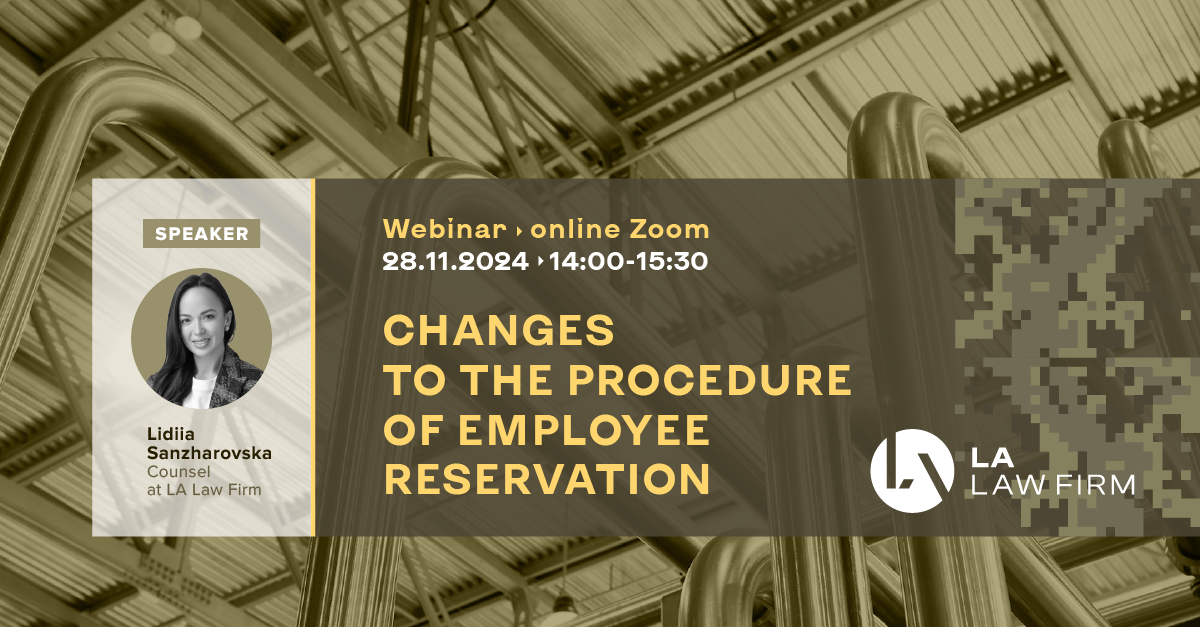 SPEAKER

Lidiia Sanzharovska
Counsel
at LA Law Firm

Webinar › online Zoom
28.11.2024 › 14:00-15:30

CHANGES TO THE PROCEDURE OF EMPLOYEE RESERVATION

LA
LAW FIRM